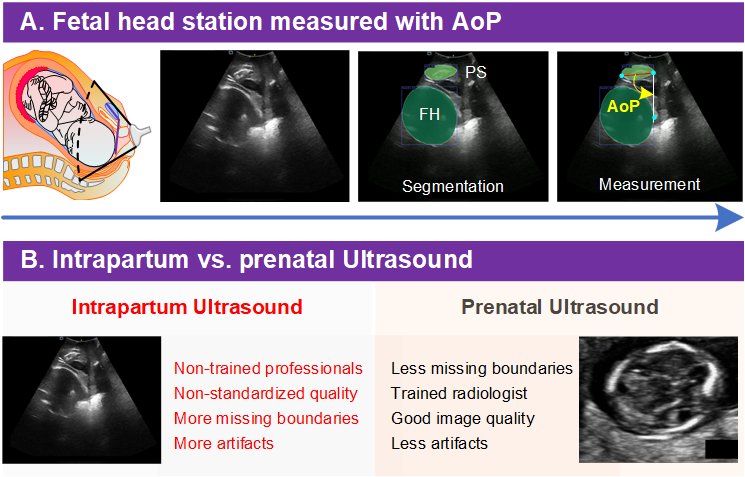 A. Fetal head station measured with AoP

PS

FH

Segmentation

AoP

Measurement

B. Intrapartum vs. prenatal Ultrasound

Intrapartum Ultrasound

Non-trained professionals
Non-standardized quality
More missing boundaries
More artifacts

Prenatal Ultrasound

Less missing boundaries
Trained radiologist
Good image quality
Less artifacts